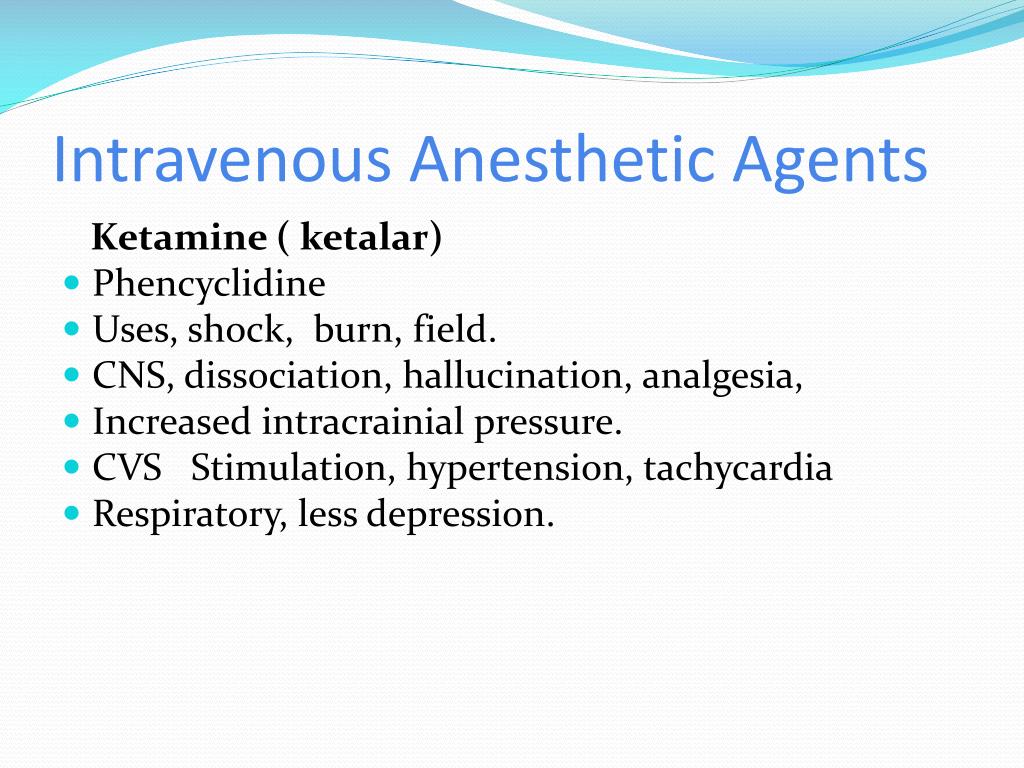 Intravenous Anesthetic Agents

Ketamine ( ketalar)

- Phencyclidine
- Uses, shock, burn, field.
- CNS, dissociation, hallucination, analgesia,
- Increased intracrainial pressure.
- CVS Stimulation, hypertension, tachycardia
- Respiratory, less depression.